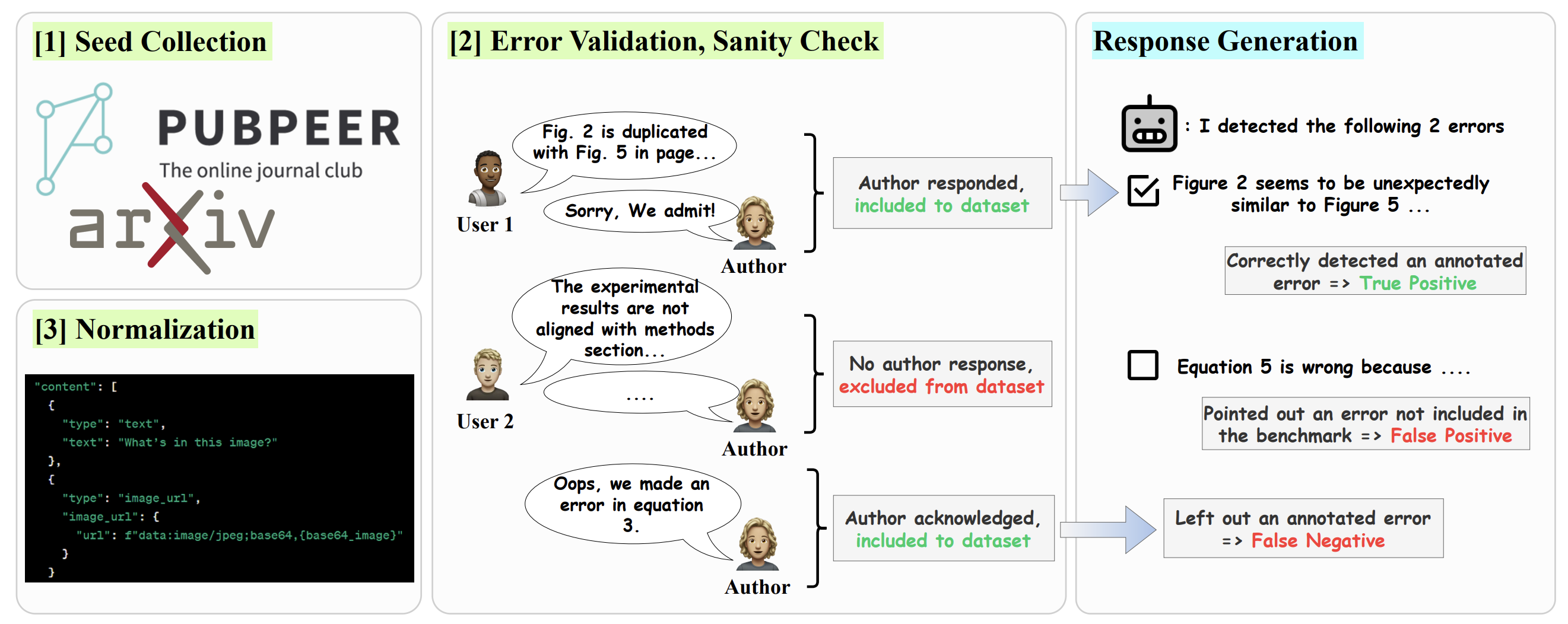 [1] Seed Collection

PUBPEER
The online journal club

arXiv

[3] Normalization

"content": [
{
"type": "text",
"text": "What's in this image?"
},
{
"type": "image_url",
"image_url": {
"url": f"data:image/jpeg;base64,{base64_image}"
}
}

[2] Error Validation, Sanity Check

Fig. 2 is duplicated with Fig. 5 in page...

User 1

Sorry, We admit!

Author

Author responded, included to dataset

The experimental results are not aligned with methods section...

User 2

....

Author

No author response, excluded from dataset

Oops, we made an error in equation 3.

Author

Author acknowledged, included to dataset

Response Generation

: I detected the following 2 errors

Figure 2 seems to be unexpectedly similar to Figure 5 ...

Correctly detected an annotated error => True Positive

Equation 5 is wrong because ....

Pointed out an error not included in the benchmark => False Positive

Left out an annotated error => False Negative